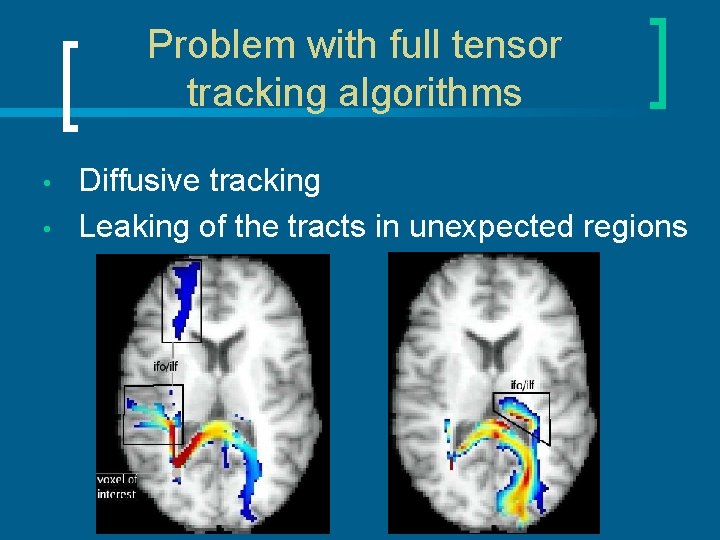 Problem with full tensor tracking algorithms

• Diffusive tracking
• Leaking of the tracts in unexpected regions

ifo/ilf

voxel of interest

ifo/ilf